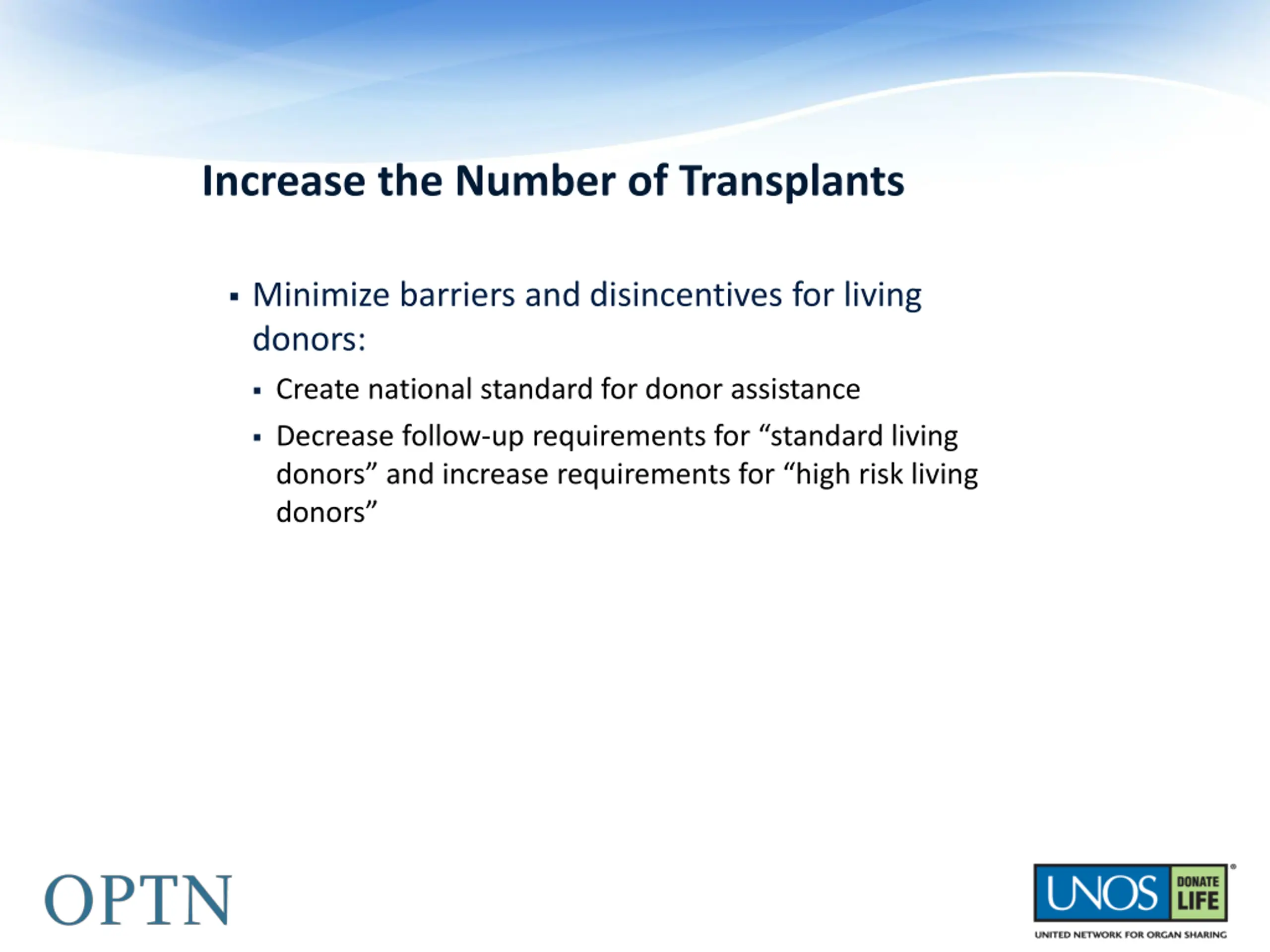 Increase the Number of Transplants

▪ Minimize barriers and disincentives for living donors:

▪ Create national standard for donor assistance

▪ Decrease follow-up requirements for “standard living donors” and increase requirements for “high risk living donors”

OPTN

UNOS DONATE LIFE ®
UNITED NETWORK FOR ORGAN SHARING